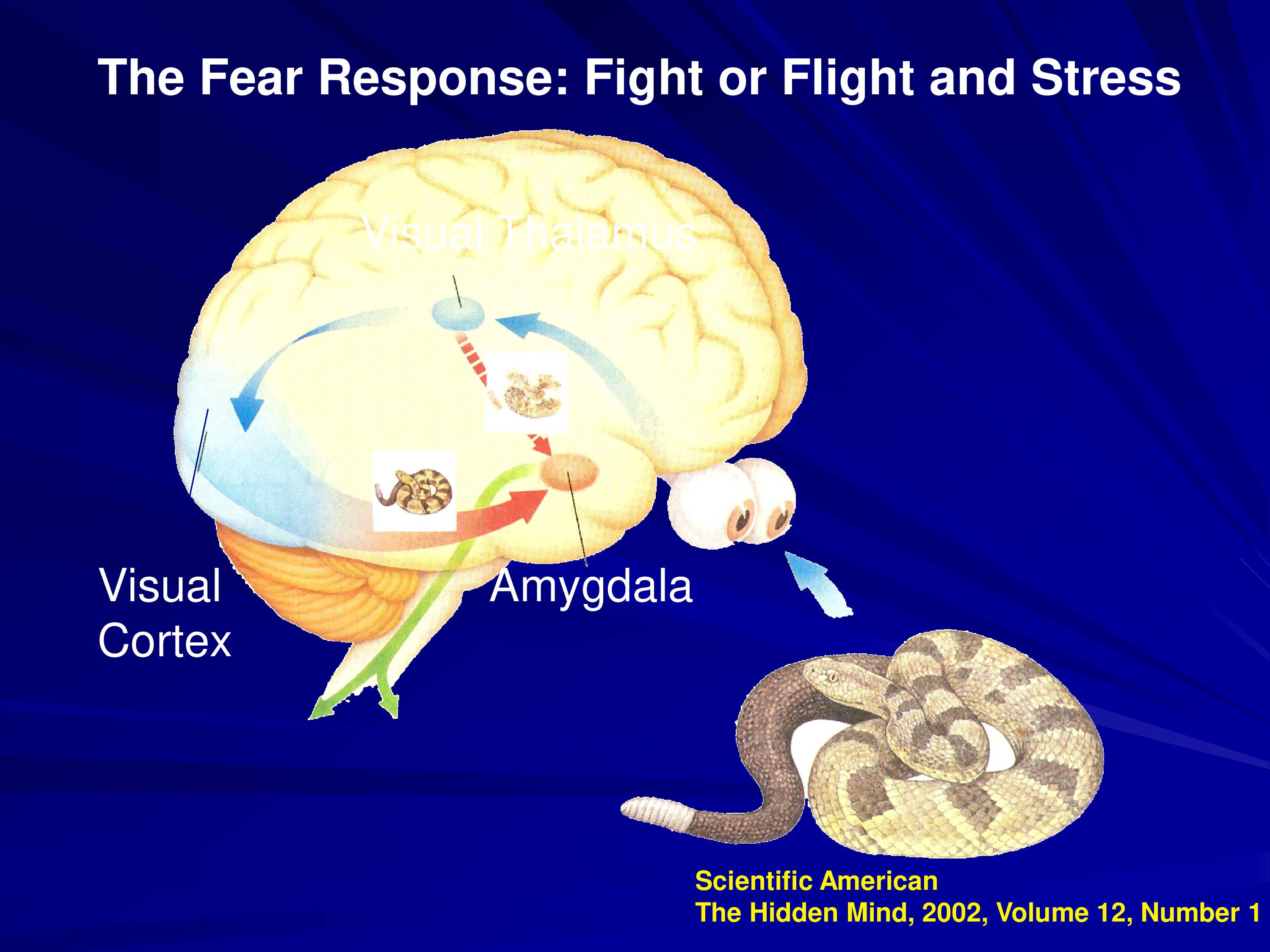 The Fear Response: Fight or Flight and Stress

Visual Thalamus

Visual Cortex

Amygdala

Scientific American
The Hidden Mind, 2002, Volume 12, Number 1